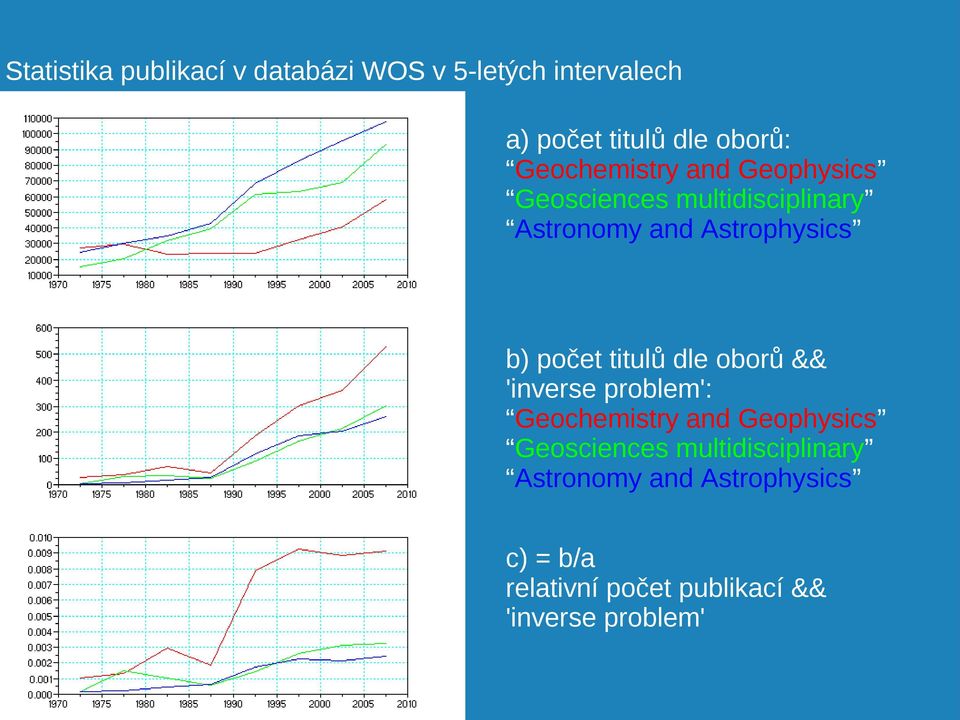 Statistika publikací v databázi WOS v 5-letých intervalech

110000
100000
90000
80000
70000
60000
50000
40000
30000
20000
10000
1970 1975 1980 1985 1990 1995 2000 2005 2010

600
500
400
300
200
100
0
1970 1975 1980 1985 1990 1995 2000 2005 2010

0.010
0.009
0.008
0.007
0.006
0.005
0.004
0.003
0.002
0.001
0.000
1970 1975 1980 1985 1990 1995 2000 2005 2010

a) počet titulů dle oborů:
“Geochemistry and Geophysics”
“Geosciences multidisciplinary”
“Astronomy and Astrophysics”

b) počet titulů dle oborů && 'inverse problem':
“Geochemistry and Geophysics”
“Geosciences multidisciplinary”
“Astronomy and Astrophysics”

c) = b/a
relativní počet publikací && 'inverse problem'